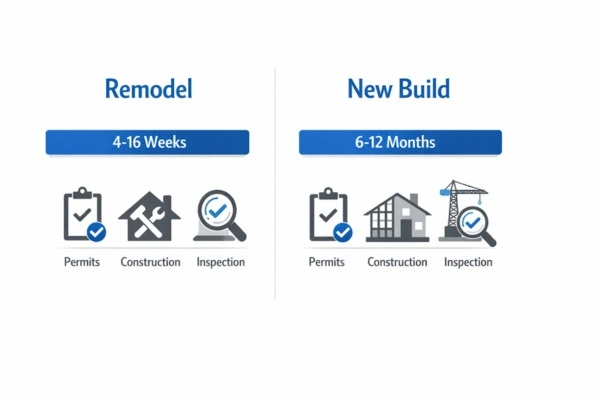 Remodel

4-16 Weeks

Permits Construction Inspection

New Build

6-12 Months

Permits Construction Inspection